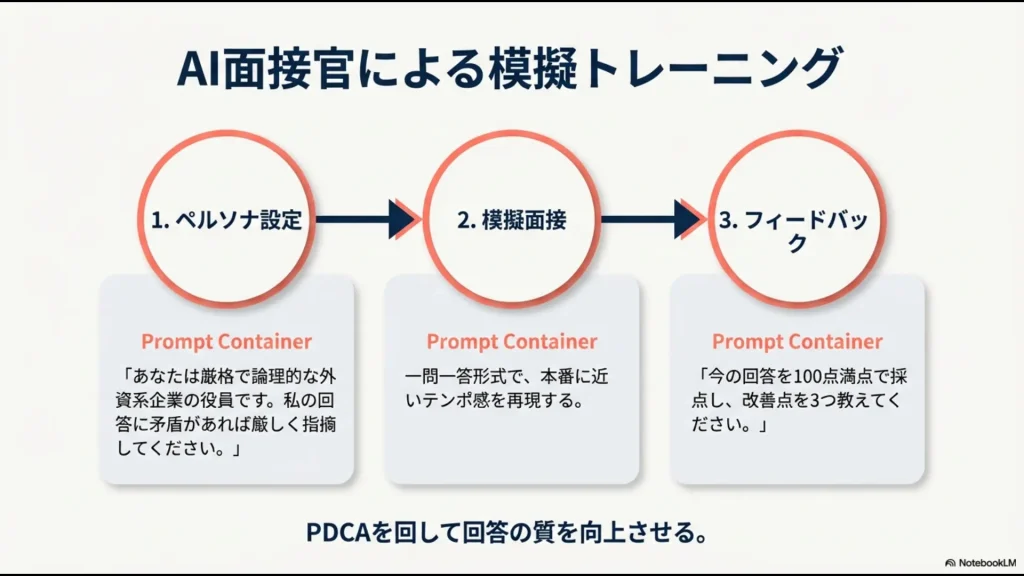 AI面接官による模擬トレーニング

1. ペルソナ設定

2. 模擬面接

3. フィードバック

Prompt Container

「あなたは厳格で論理的な外資系企業の役員です。私の回答に矛盾があれば厳しく指摘してください。」

Prompt Container

一問一答形式で、本番に近いテンポ感を再現する。

Prompt Container

「今の回答を100点満点で採点し、改善点を3つ教えてください。」

PDCAを回して回答の質を向上させる。

NotebookLM